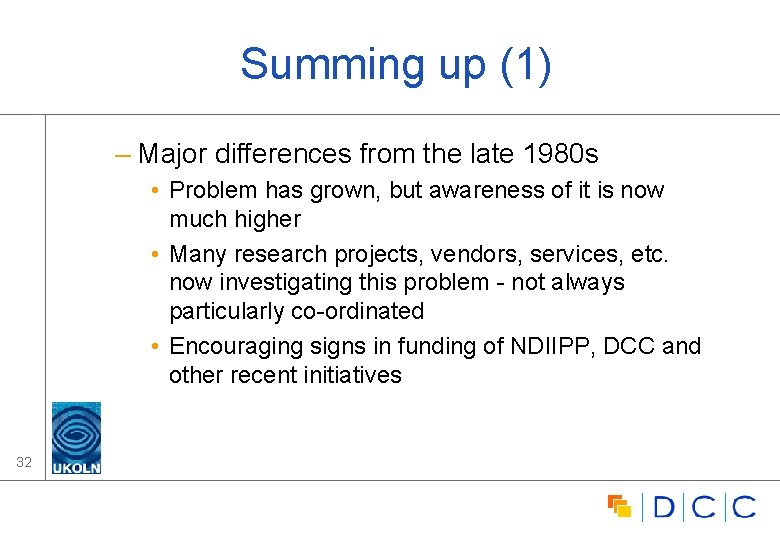 Summing up (1)

– Major differences from the late 1980s

• Problem has grown, but awareness of it is now much higher

• Many research projects, vendors, services, etc. now investigating this problem - not always particularly co-ordinated

• Encouraging signs in funding of NDIIPP, DCC and other recent initiatives

32

UKOLN

DCC